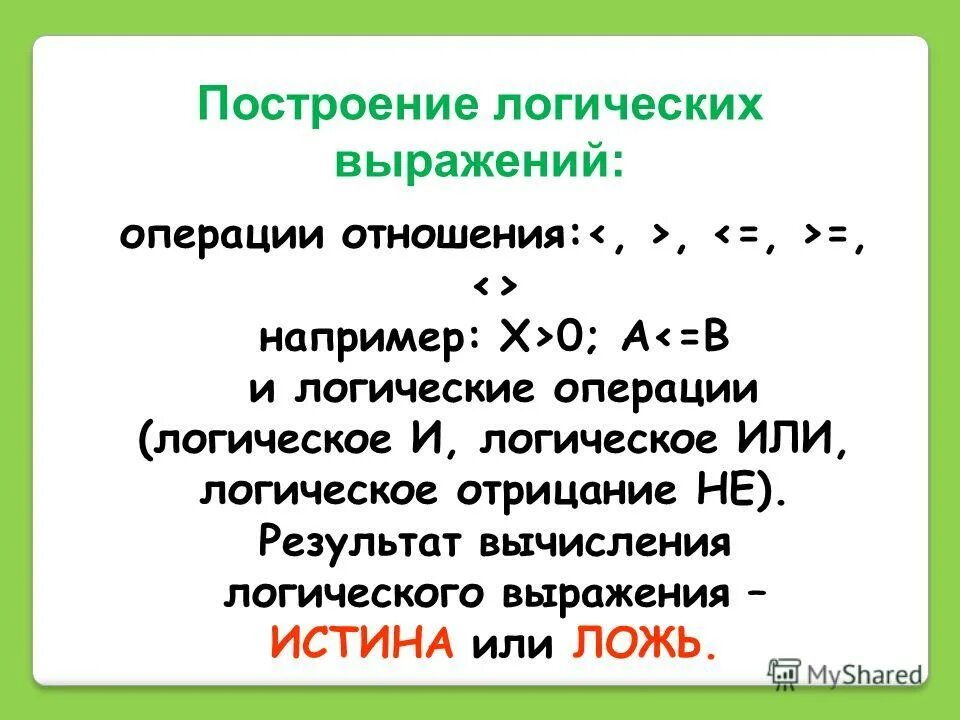 Построение логических выражений:

операции отношения:<, >, <=, >=, <>
например: X>0; A<=B
и логические операции (логическое И, логическое ИЛИ, логическое отрицание НЕ).
Результат вычисления логического выражения – ИСТИНА или ЛОЖЬ.

MyShared